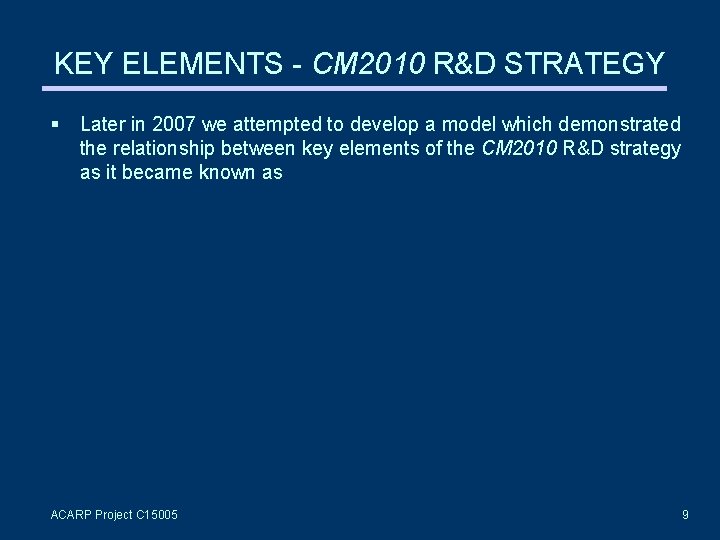 KEY ELEMENTS - CM2010 R&D STRATEGY

▪ Later in 2007 we attempted to develop a model which demonstrated the relationship between key elements of the CM2010 R&D strategy as it became known as

ACARP Project C15005

9